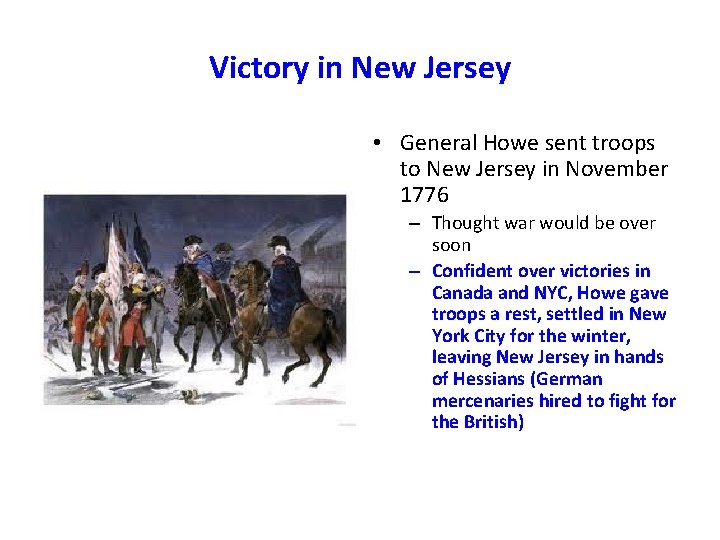 Victory in New Jersey

• General Howe sent troops to New Jersey in November 1776

– Thought war would be over soon

– Confident over victories in Canada and NYC, Howe gave troops a rest, settled in New York City for the winter, leaving New Jersey in hands of Hessians (German mercenaries hired to fight for the British)